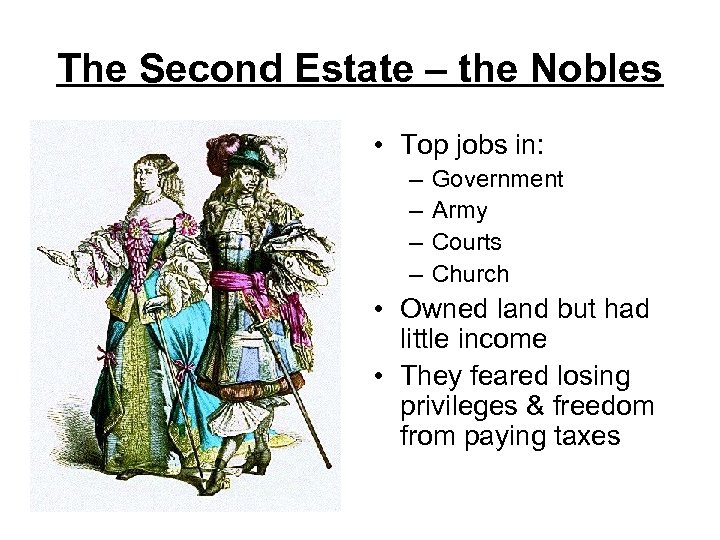 The Second Estate – the Nobles

• Top jobs in:
 – Government
 – Army
 – Courts
 – Church
• Owned land but had little income
• They feared losing privileges & freedom from paying taxes